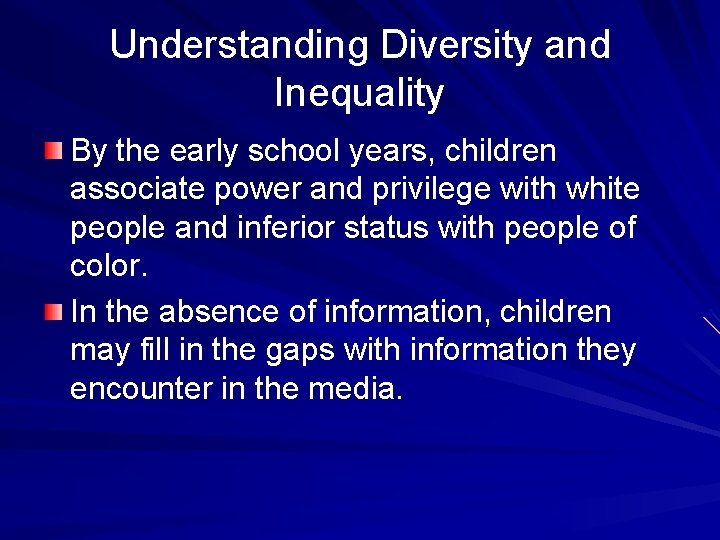 Understanding Diversity and Inequality

By the early school years, children associate power and privilege with white people and inferior status with people of color.

In the absence of information, children may fill in the gaps with information they encounter in the media.